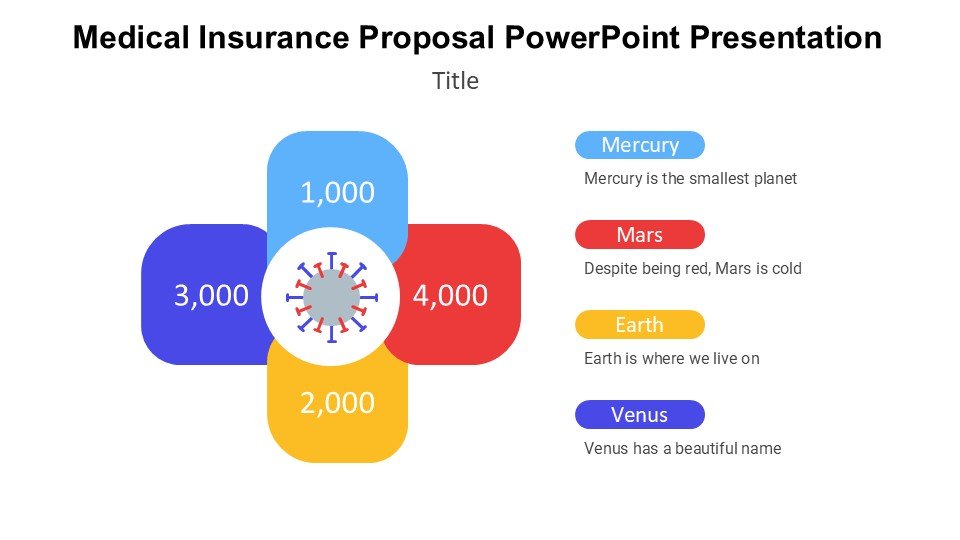 Medical Insurance Proposal PowerPoint Presentation

Title

1,000

3,000

4,000

2,000

Mercury

Mercury is the smallest planet

Mars

Despite being red, Mars is cold

Earth

Earth is where we live on

Venus

Venus has a beautiful name